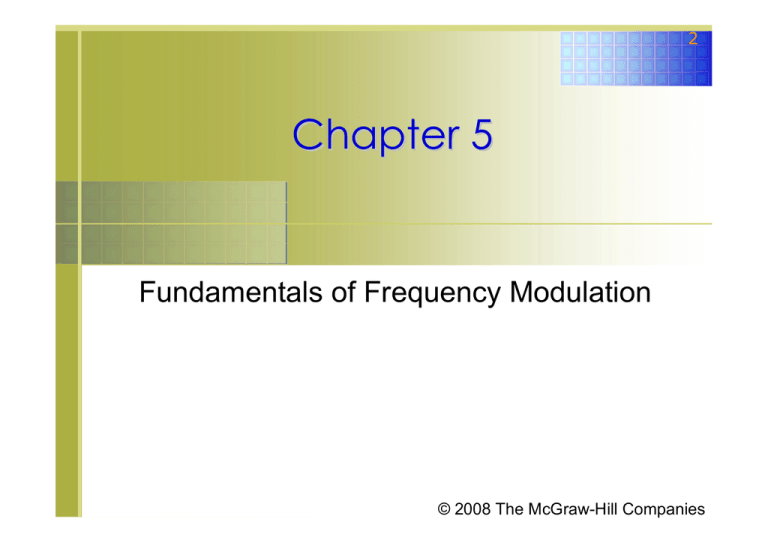 2

Chapter 5

Fundamentals of Frequency Modulation

© 2008 The McGraw-Hill Companies